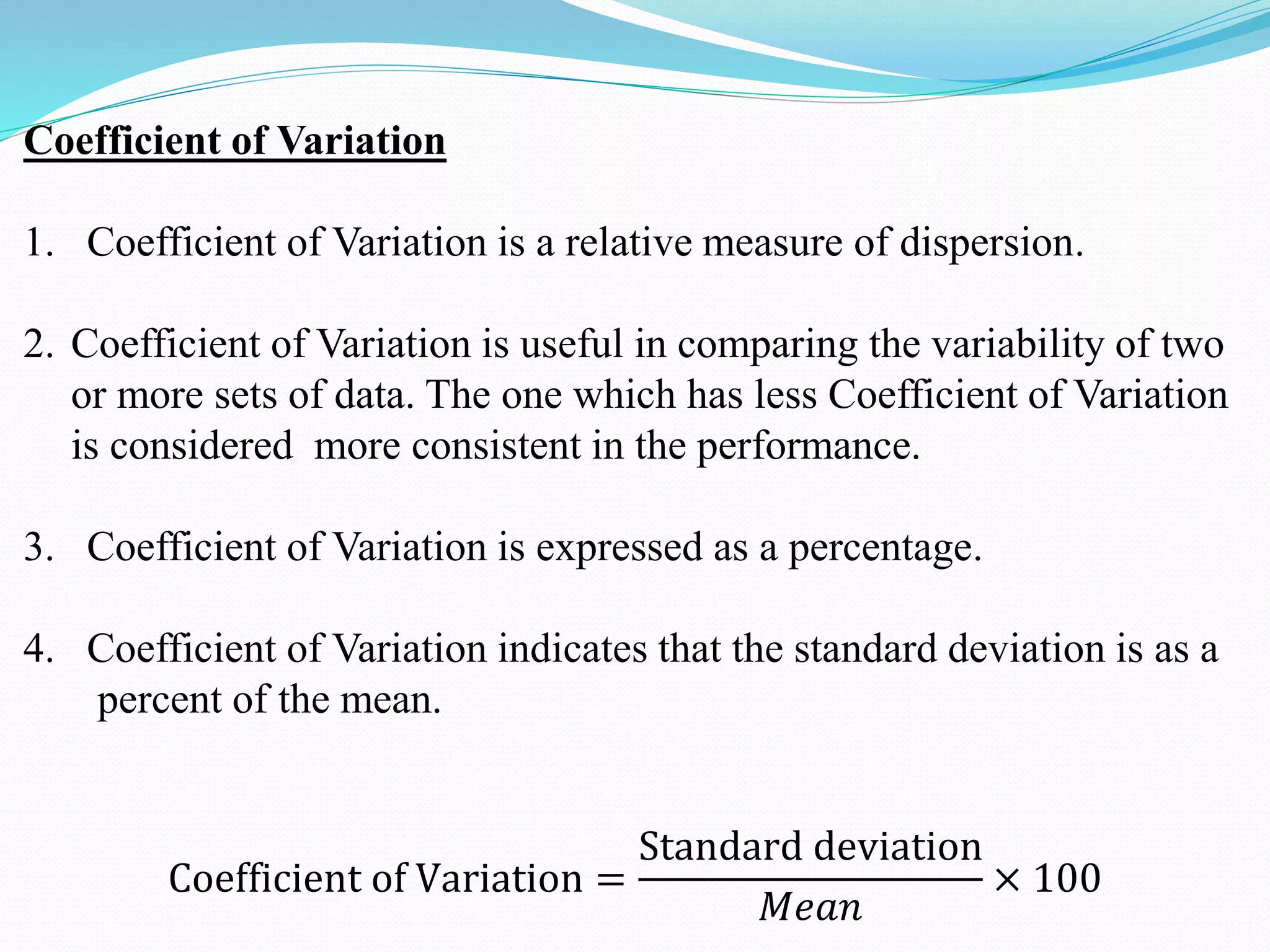 Coefficient of Variation

1. Coefficient of Variation is a relative measure of dispersion.

2. Coefficient of Variation is useful in comparing the variability of two or more sets of data. The one which has less Coefficient of Variation is considered more consistent in the performance.

3. Coefficient of Variation is expressed as a percentage.

4. Coefficient of Variation indicates that the standard deviation is as a percent of the mean.

$\text{Coefficient of Variation} = \frac{\text{Standard deviation}}{Mean} \times 100$